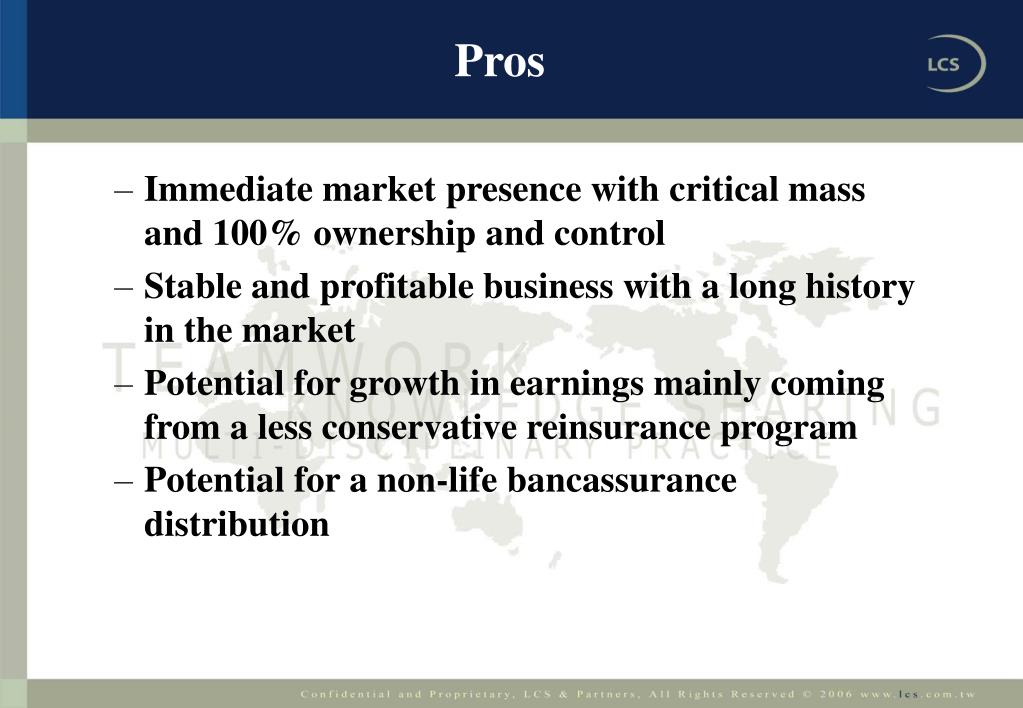 Pros

LCS

– Immediate market presence with critical mass and 100% ownership and control

– Stable and profitable business with a long history in the market

– Potential for growth in earnings mainly coming from a less conservative reinsurance program

– Potential for a non-life bancassurance distribution

TEAMWORK
KNOWLEDGE SHARING
MULTI-DISCIPLINARY PRACTICE

Confidential and Proprietary, LCS & Partners, All Rights Reserved © 2006 www.lcs.com.tw